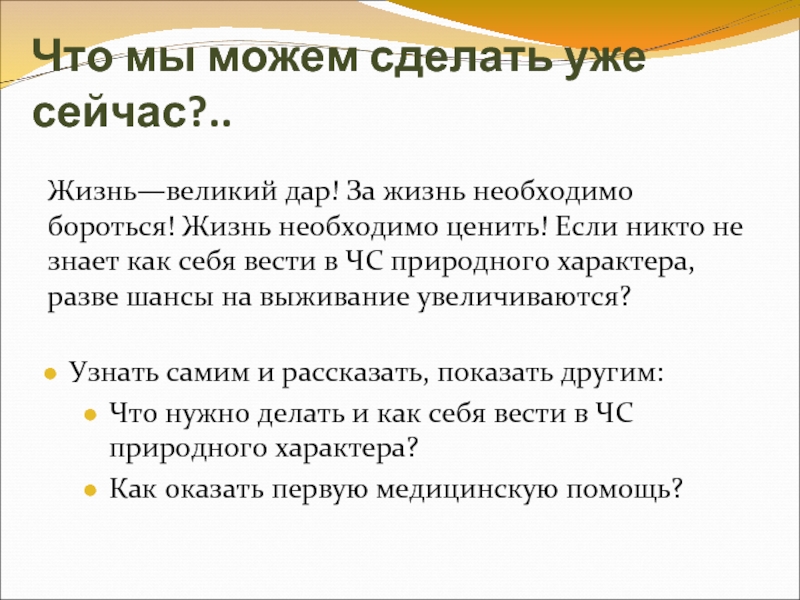 Что мы можем сделать уже сейчас?..

Жизнь—великий дар! За жизнь необходимо бороться! Жизнь необходимо ценить! Если никто не знает как себя вести в ЧС природного характера, разве шансы на выживание увеличиваются?

Узнать самим и рассказать, показать другим:
Что нужно делать и как себя вести в ЧС природного характера?
Как оказать первую медицинскую помощь?